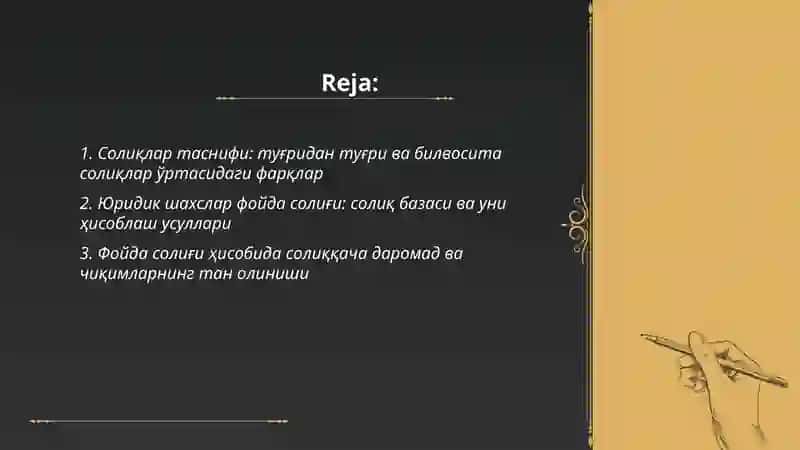 Reja:

1. Солиқлар таснифи: туғридан туғри ва билвосита солиқлар ўртасидаги фарқлар

2. Юридик шахслар фойда солиғи: солиқ базаси ва уни ҳисоблаш усуллари

3. Фойда солиғи ҳисобида солиққача даромад ва чиқимларнинг тан олиниши